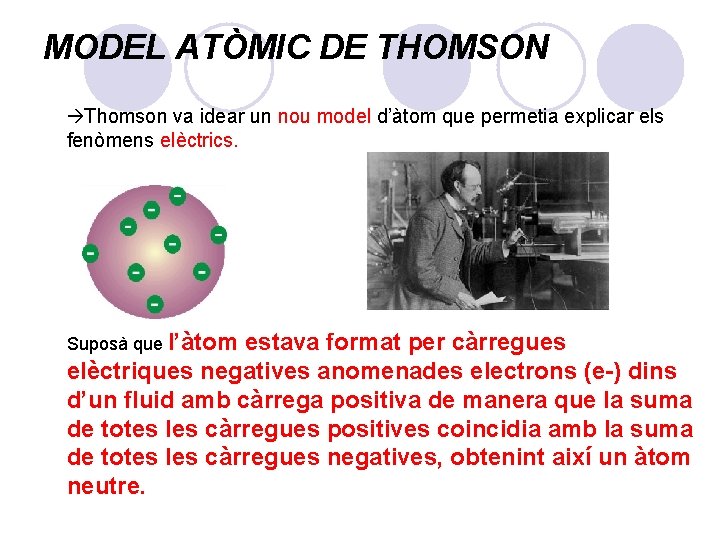 MODEL ATÒMIC DE THOMSON

→Thomson va idear un nou model d'àtom que permetia explicar els fenòmens elèctrics.

-
-
-
-
-
-
-
-
-

Suposà que l'àtom estava format per càrregues elèctriques negatives anomenades electrons (e-) dins d'un fluid amb càrrega positiva de manera que la suma de totes les càrregues positives coincidia amb la suma de totes les càrregues negatives, obtenint així un àtom neutre.